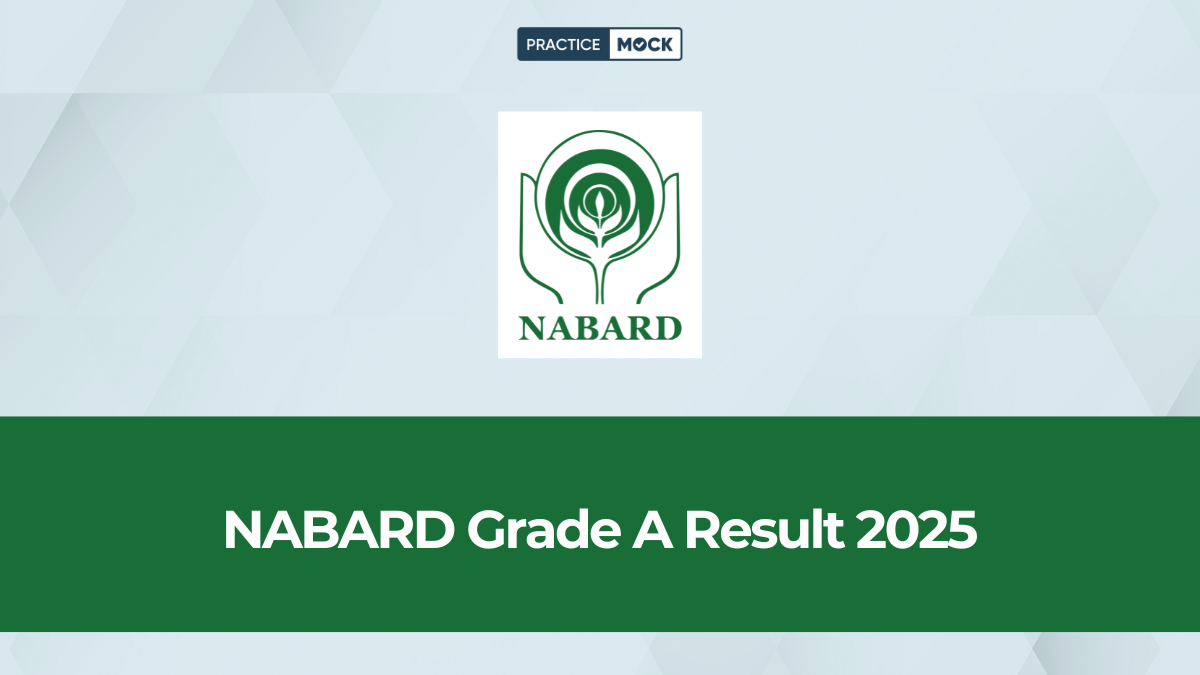 PRACTICE MOCK

NABARD

NABARD Grade A Result 2025